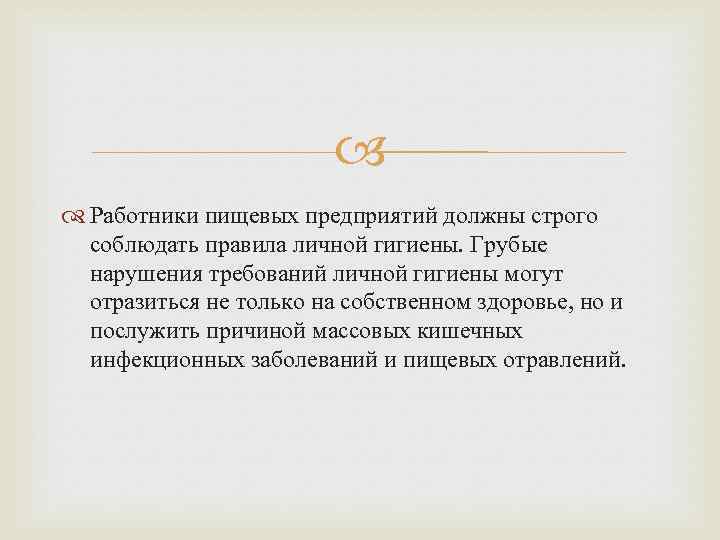 Работники пищевых предприятий должны строго соблюдать правила личной гигиены. Грубые нарушения требований личной гигиены могут отразиться не только на собственном здоровье, но и послужить причиной массовых кишечных инфекционных заболеваний и пищевых отравлений.